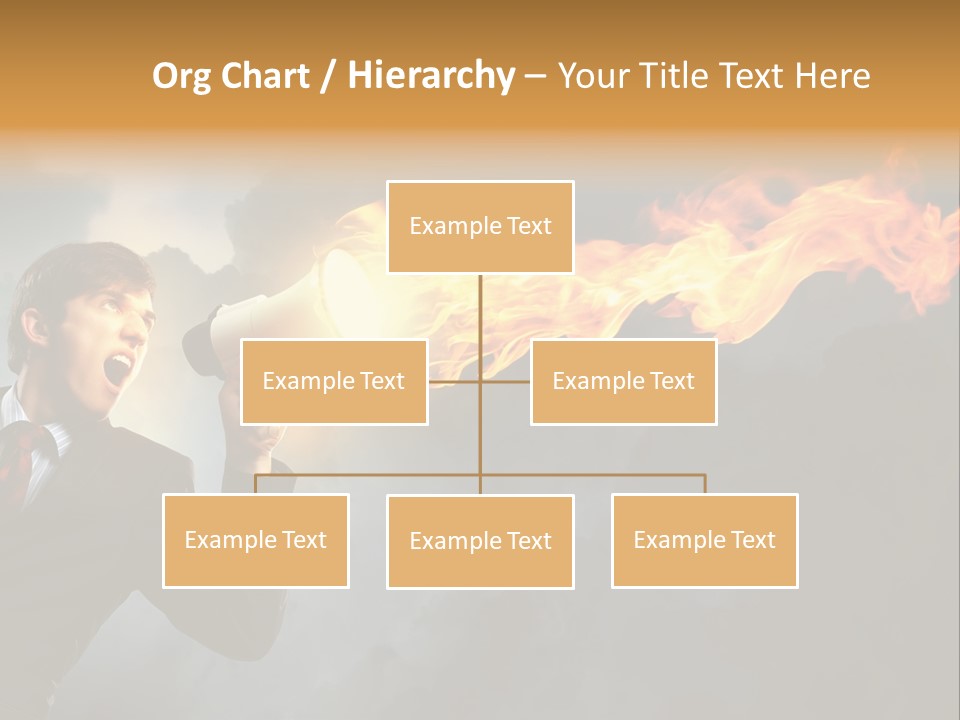 Org Chart / Hierarchy – Your Title Text Here

Example Text

Example Text

Example Text

Example Text

Example Text

Example Text